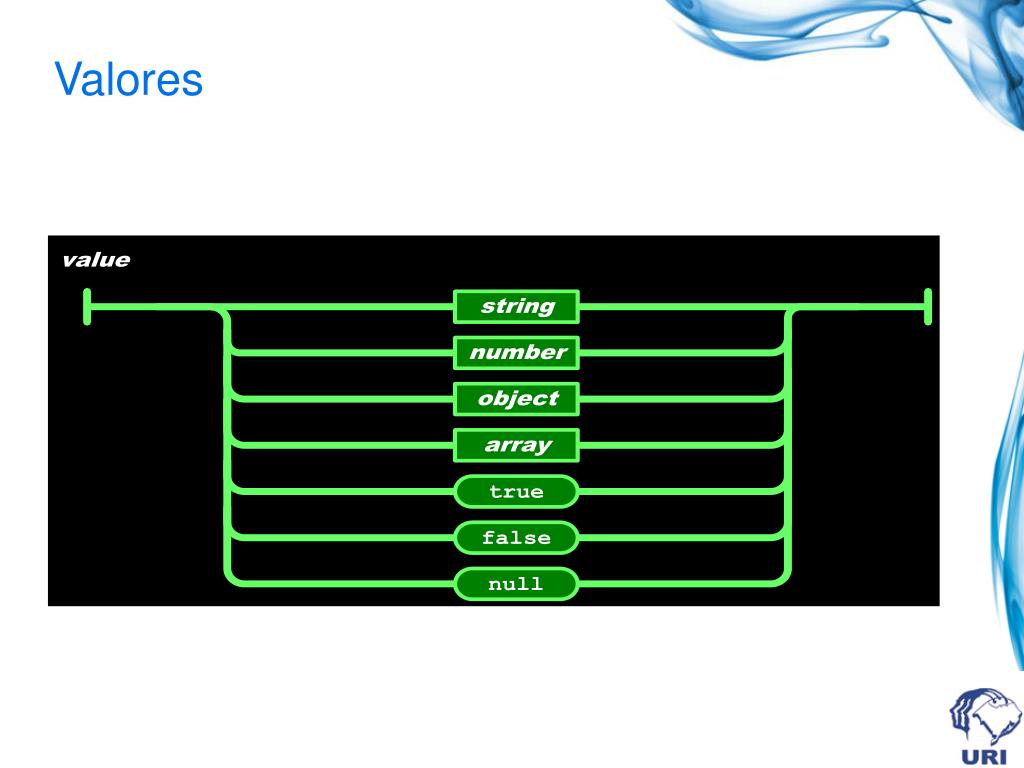 Valores

value

string

number

object

array

true

false

null

URI